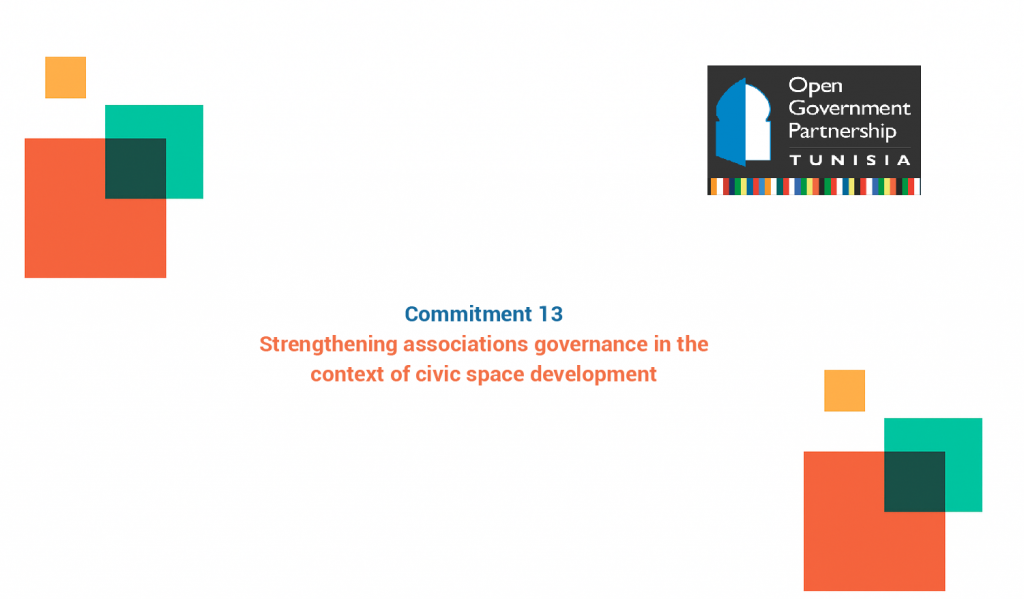 Open Government Partnership
TUNISIA

Commitment 13
Strengthening associations governance in the context of civic space development